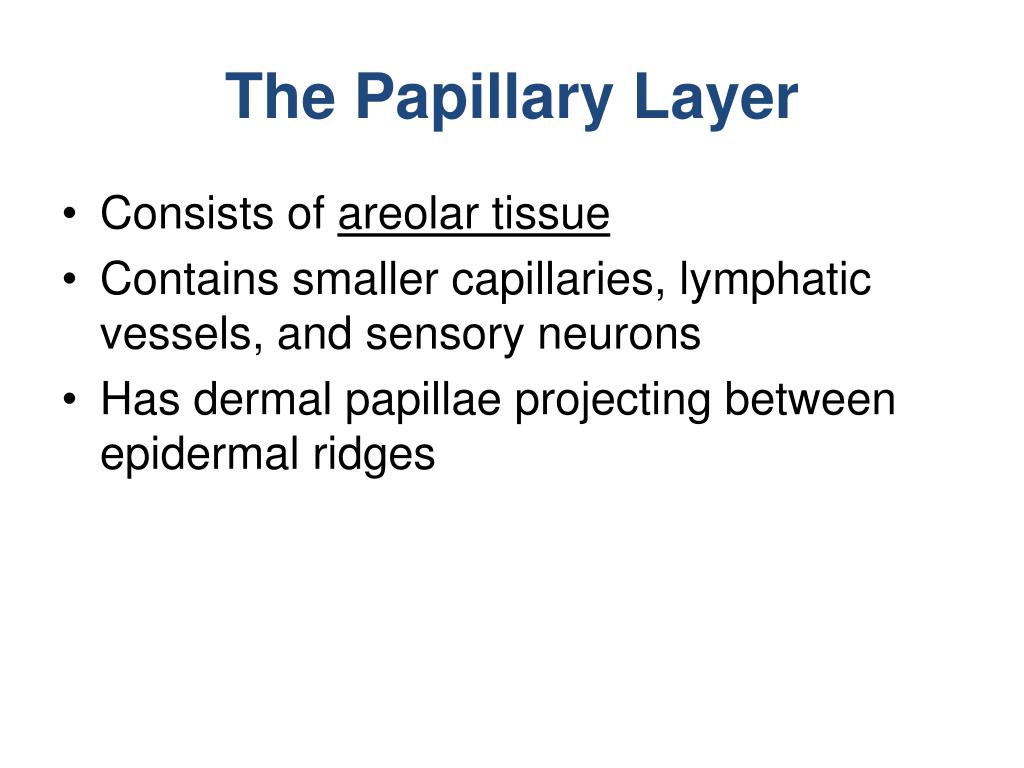 The Papillary Layer

• Consists of areolar tissue
• Contains smaller capillaries, lymphatic vessels, and sensory neurons
• Has dermal papillae projecting between epidermal ridges